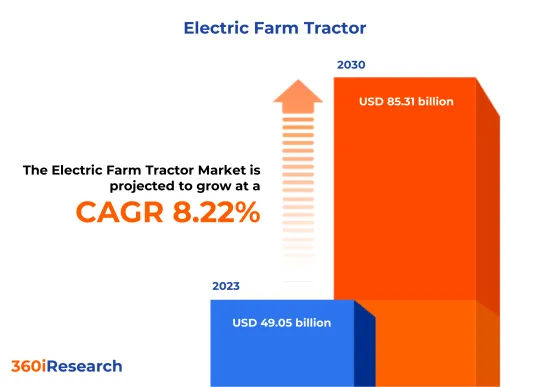 Electric Farm Tractor

2030

USD 85.31 billion

The Electric Farm Tractor Market is projected to grow at a

CAGR 8.22%

2023

USD 49.05 billion

360iResearch